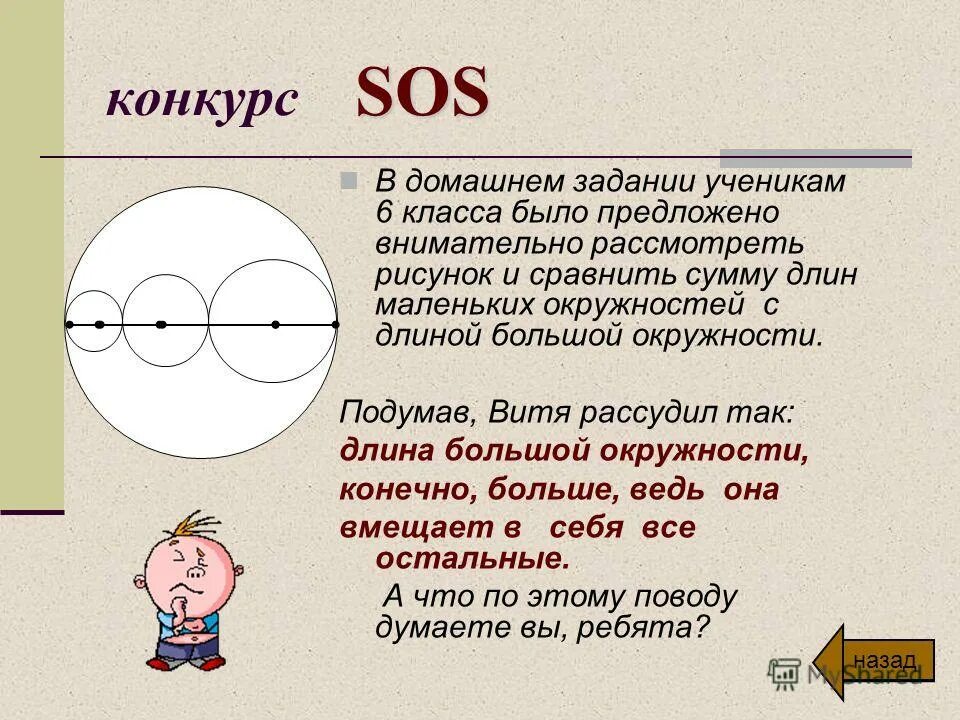 конкурс SOS

В домашнем задании ученикам 6 класса было предложено внимательно рассмотреть рисунок и сравнить сумму длин маленьких окружностей с длиной большой окружности.

Подумав, Витя рассудил так:
длина большой окружности, конечно, больше, ведь она вмещает в себя все остальные.
А что по этому поводу думаете вы, ребята?

назад

MyShared